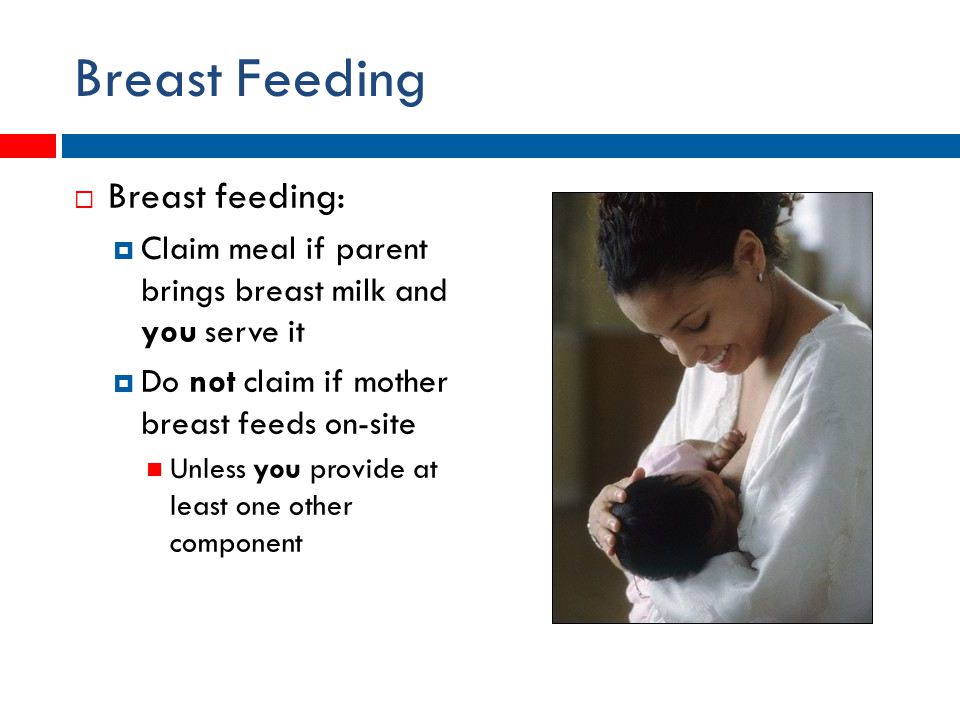 Breast Feeding

Breast feeding:

Claim meal if parent brings breast milk and you serve it

Do not claim if mother breast feeds on-site

Unless you provide at least one other component